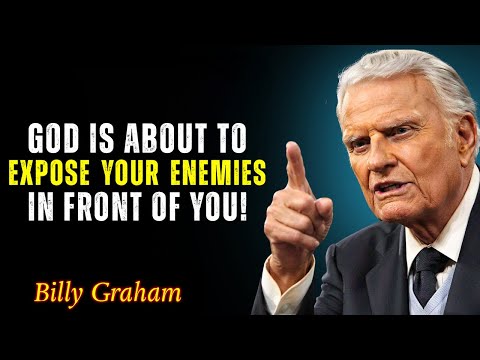 GOD IS ABOUT TO EXPOSE YOUR ENEMIES IN FRONT OF YOU!

Billy Graham